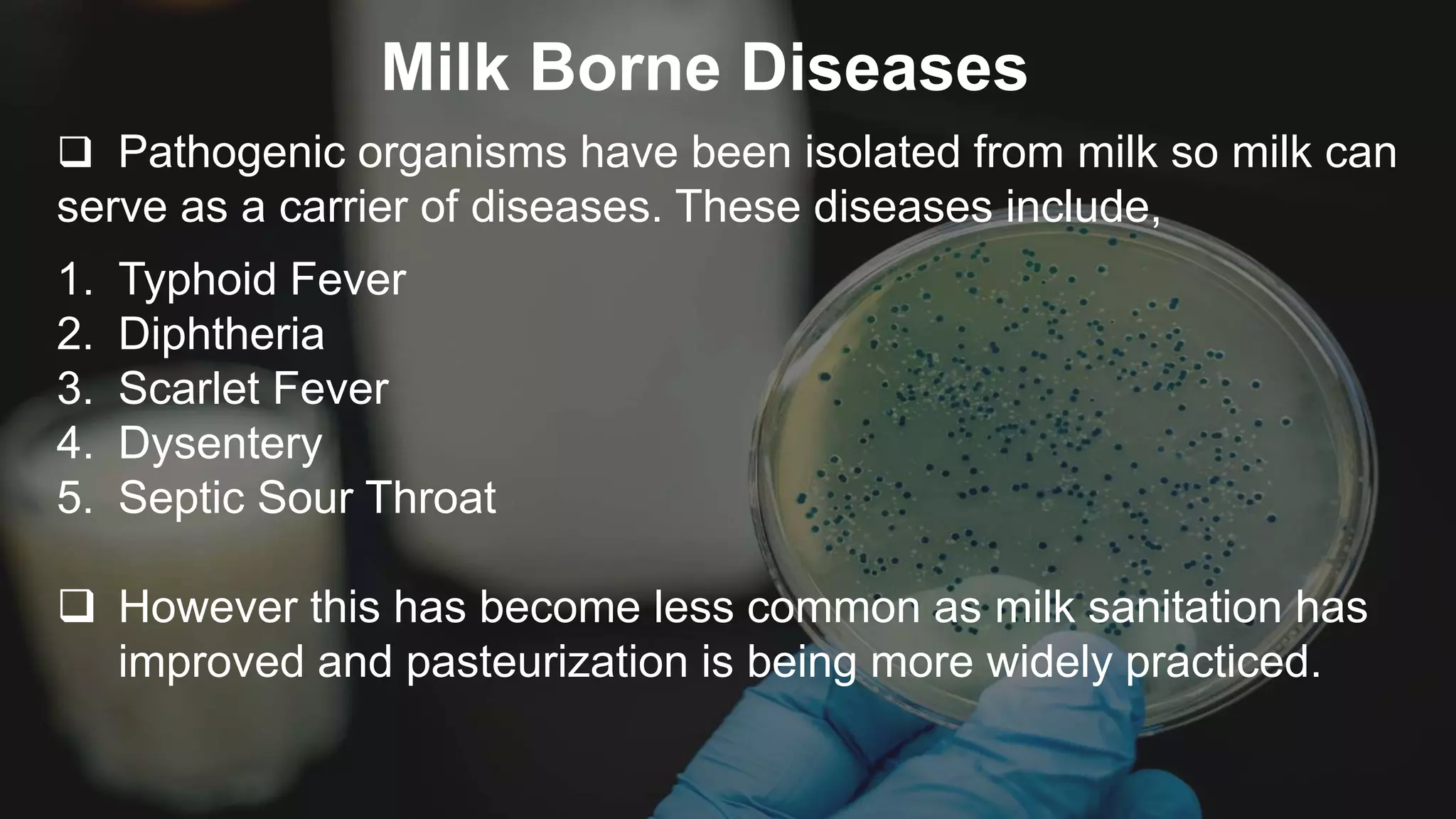 Milk Borne Diseases

❑ Pathogenic organisms have been isolated from milk so milk can serve as a carrier of diseases. These diseases include,

1. Typhoid Fever
2. Diphtheria
3. Scarlet Fever
4. Dysentery
5. Septic Sour Throat

❑ However this has become less common as milk sanitation has improved and pasteurization is being more widely practiced.